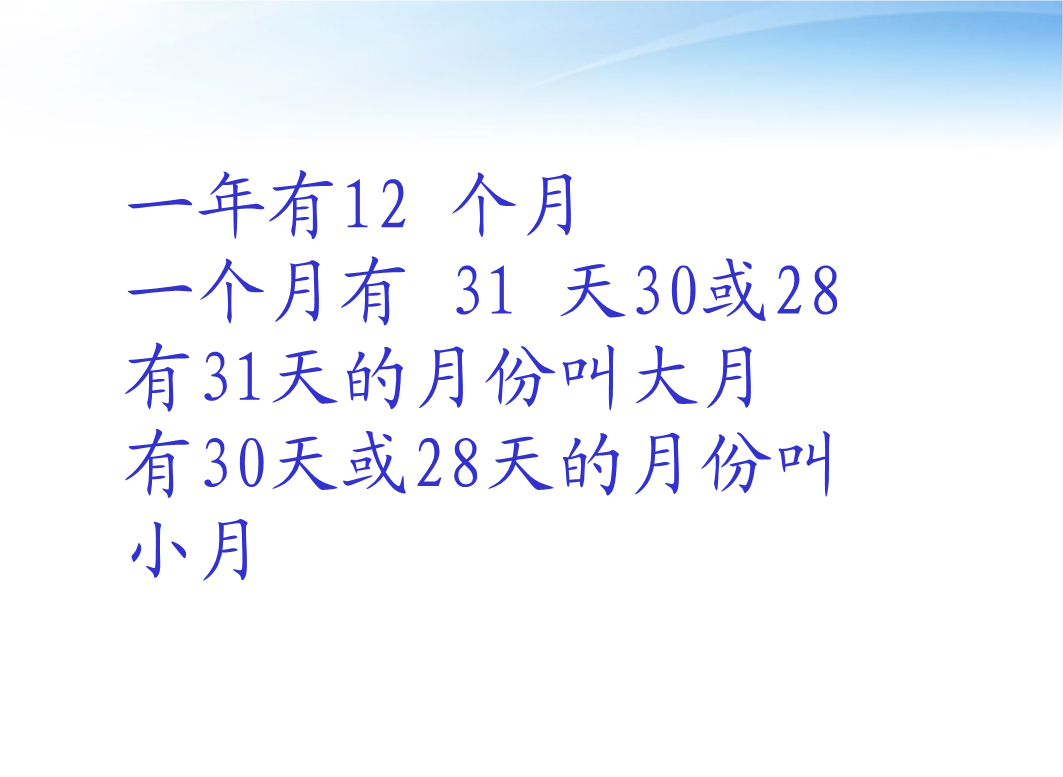 一年有12 个月
一个月有 31 天30或28
有31天的月份叫大月
有30天或28天的月份叫小月